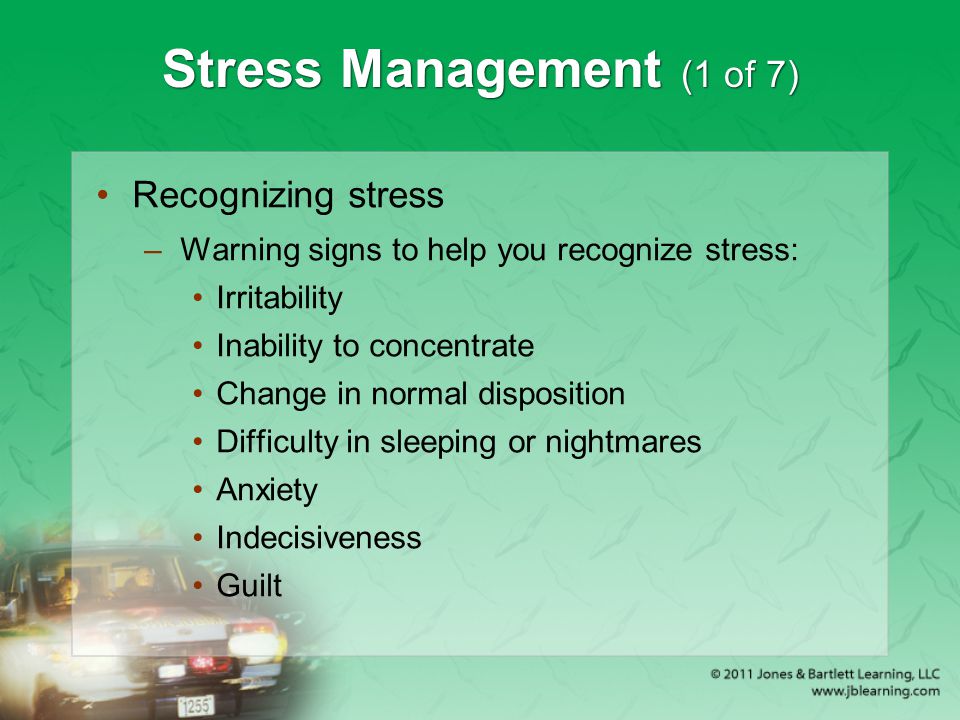 Stress Management (1 of 7)

• Recognizing stress
– Warning signs to help you recognize stress:
• Irritability
• Inability to concentrate
• Change in normal disposition
• Difficulty in sleeping or nightmares
• Anxiety
• Indecisiveness
• Guilt

1255

© 2011 Jones & Bartlett Learning, LLC
www.jblearning.com